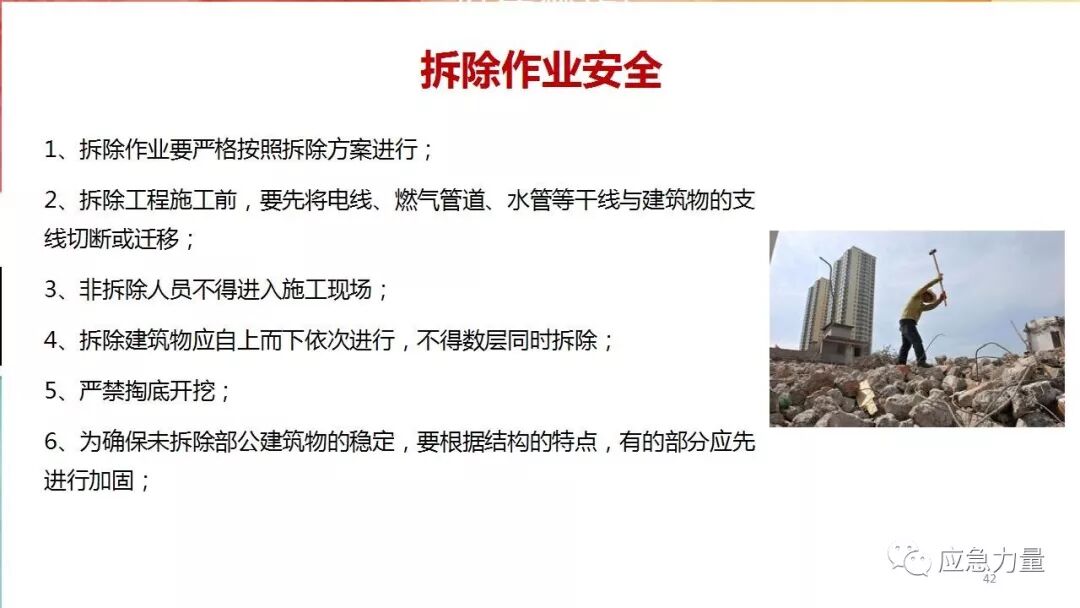 拆除作业安全

1、拆除作业要严格按照拆除方案进行；

2、拆除工程施工前，要先将电线、燃气管道、水管等干线与建筑物的支线切断或迁移；

3、非拆除人员不得进入施工现场；

4、拆除建筑物应自上而下依次进行，不得数层同时拆除；

5、严禁掏底开挖；

6、为确保未拆除部公建筑物的稳定，要根据结构的特点，有的部分应先进行加固；

应急力量

42